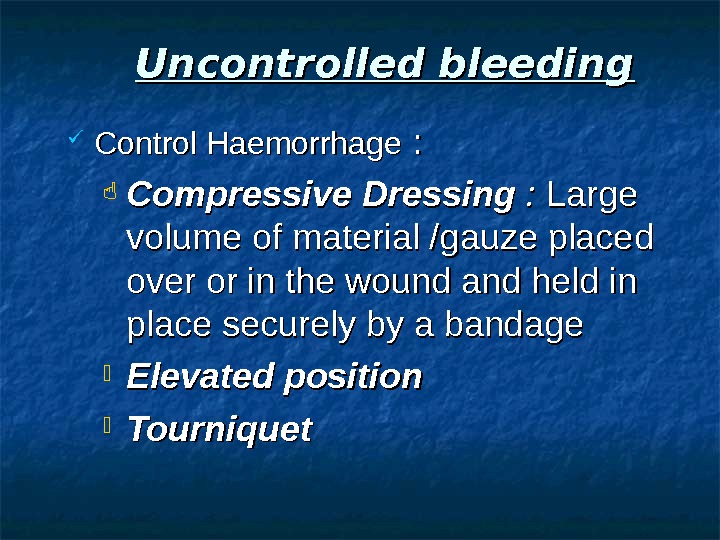 Uncontrolled bleeding

Control Haemorrhage :

Compressive Dressing : Large volume of material /gauze placed over or in the wound and held in place securely by a bandage

Elevated position

Tourniquet